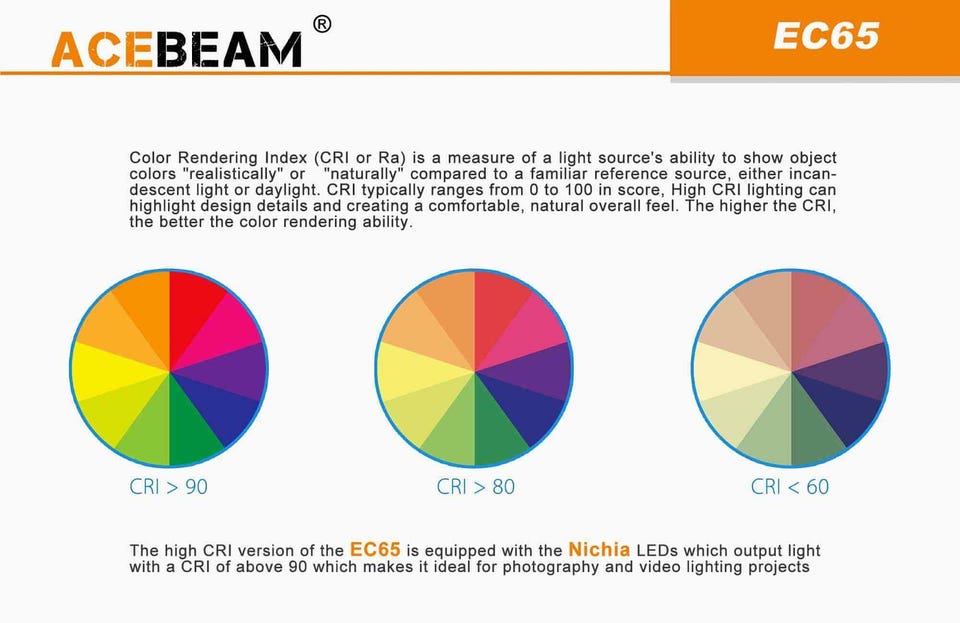 ACEBEAM®

EC65

Color Rendering Index (CRI or Ra) is a measure of a light source's ability to show object colors "realistically" or "naturally" compared to a familiar reference source, either incandescent light or daylight. CRI typically ranges from 0 to 100 in score, High CRI lighting can highlight design details and creating a comfortable, natural overall feel. The higher the CRI, the better the color rendering ability.

CRI > 90

CRI > 80

CRI < 60

The high CRI version of the EC65 is equipped with the Nichia LEDs which output light with a CRI of above 90 which makes it ideal for photography and video lighting projects